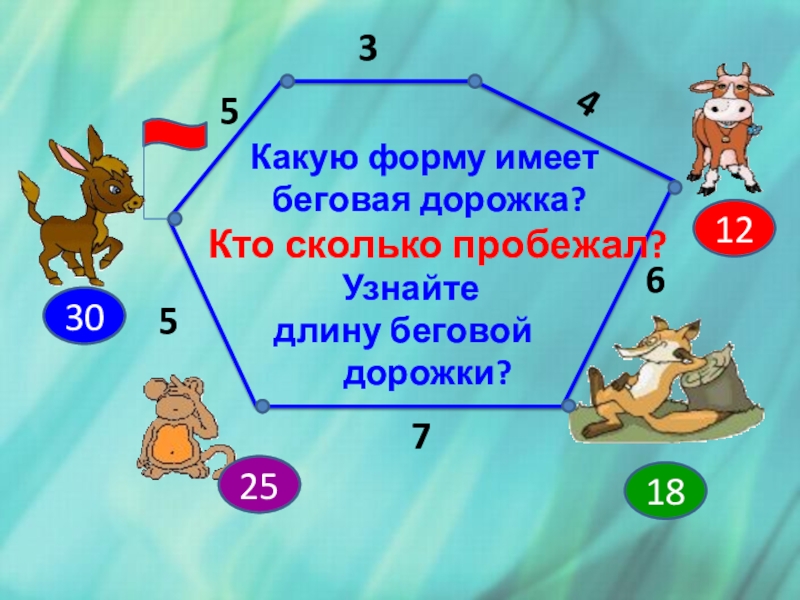 3

5

4

Какую форму имеет беговая дорожка?

Кто сколько пробежал?

Узнайте длину беговой дорожки?

12

6

30

5

7

25

18